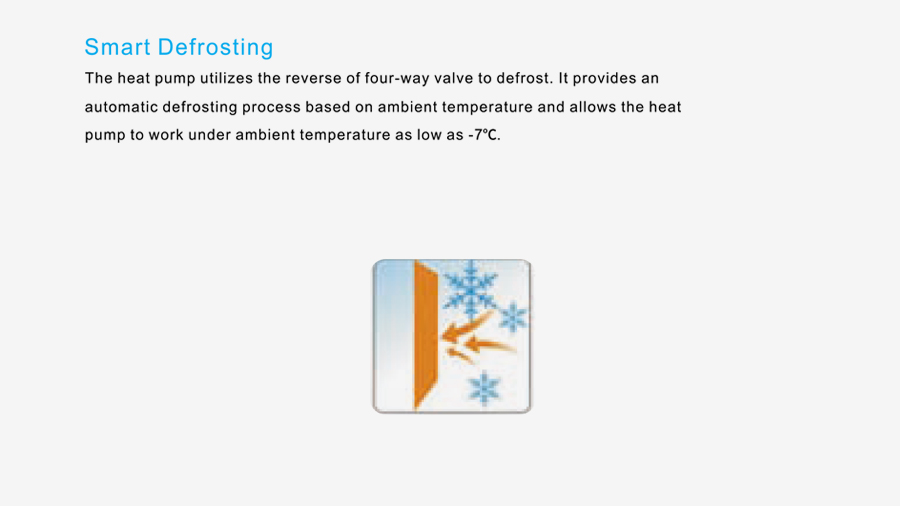 Smart Defrosting

The heat pump utilizes the reverse of four-way valve to defrost. It provides an automatic defrosting process based on ambient temperature and allows the heat pump to work under ambient temperature as low as -7℃.